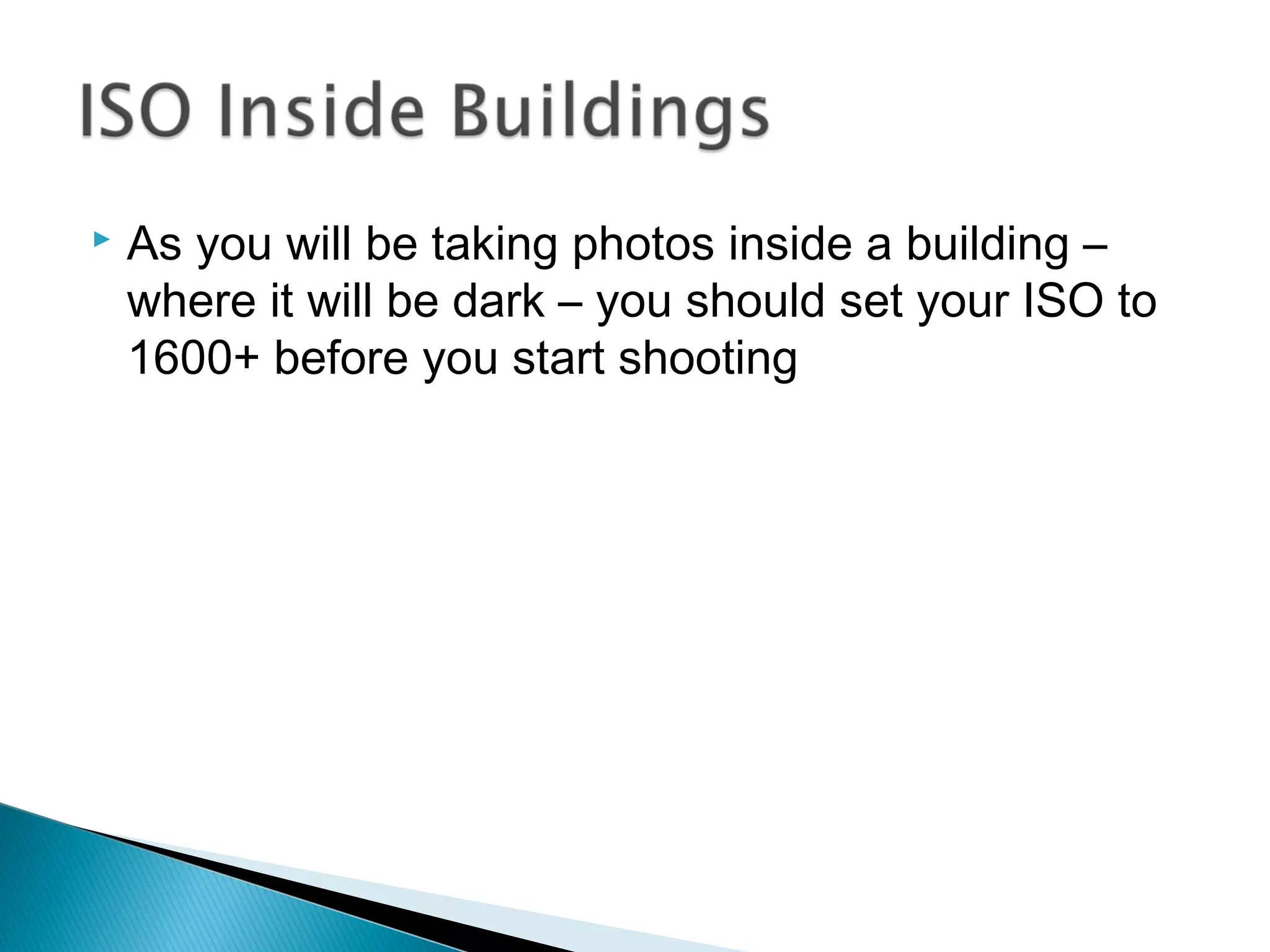 ISO Inside Buildings

As you will be taking photos inside a building – where it will be dark – you should set your ISO to 1600+ before you start shooting